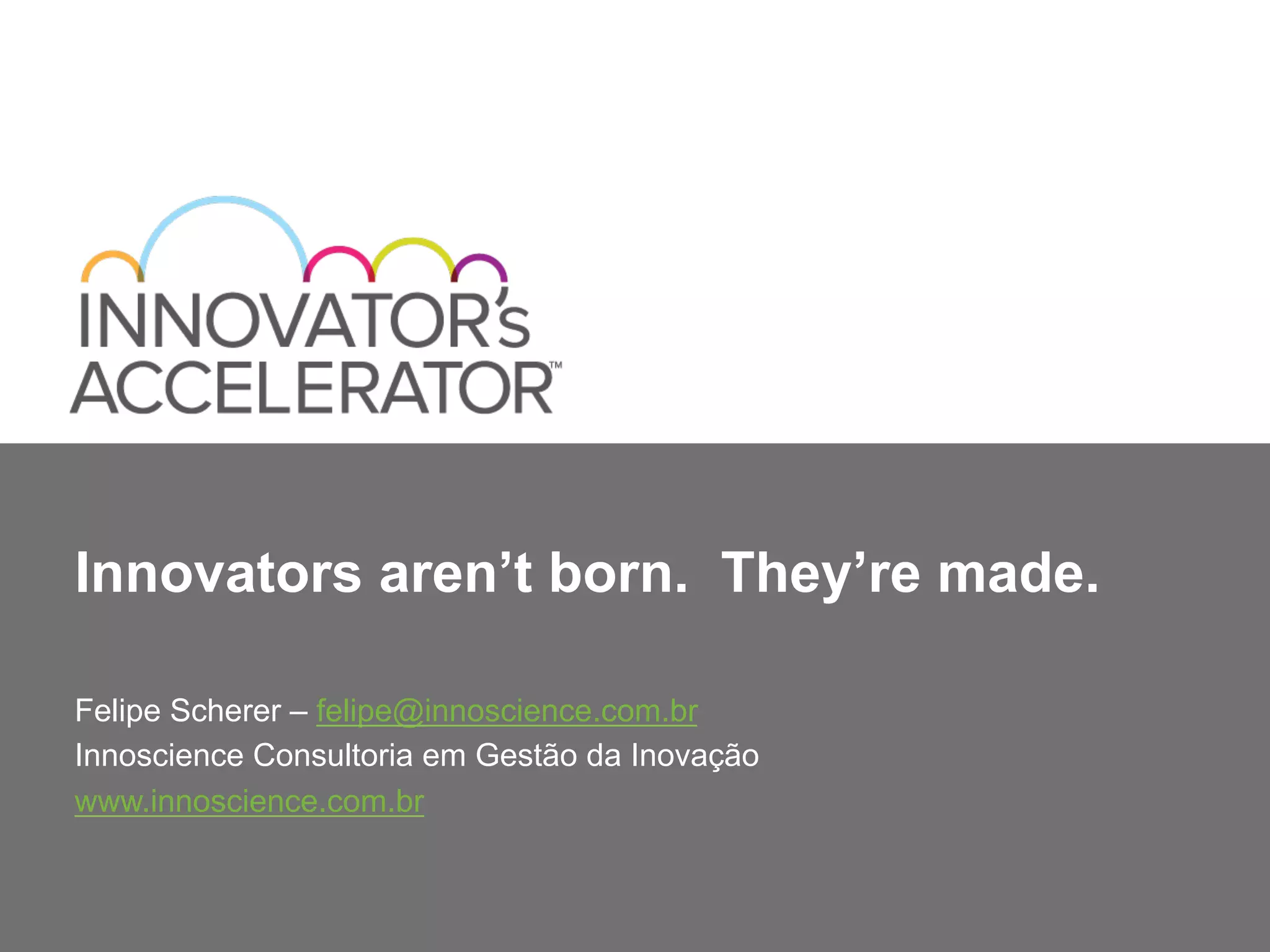 INNOVATOR's ACCELERATOR™

Innovators aren't born. They're made.

Felipe Scherer – felipe@innoscience.com.br
Innoscience Consultoria em Gestão da Inovação
www.innoscience.com.br